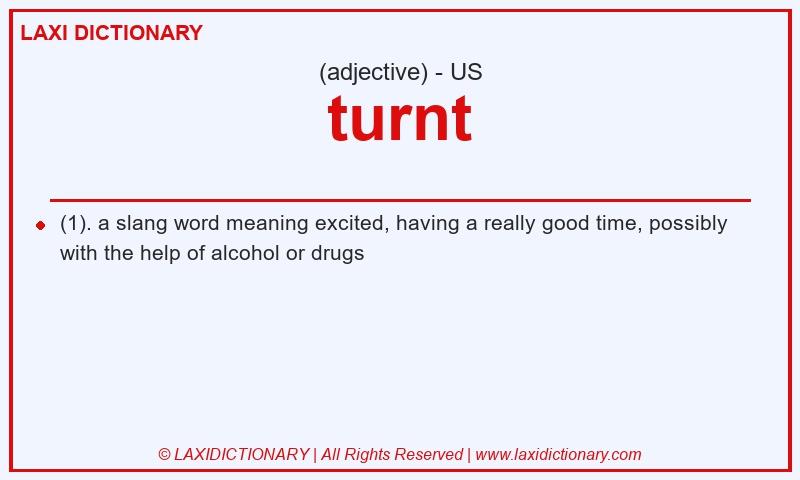 LAXI DICTIONARY

(adjective) - US

turnt

(1). a slang word meaning excited, having a really good time, possibly with the help of alcohol or drugs

© LAXIDICTIONARY | All Rights Reserved | www.laxidictionary.com